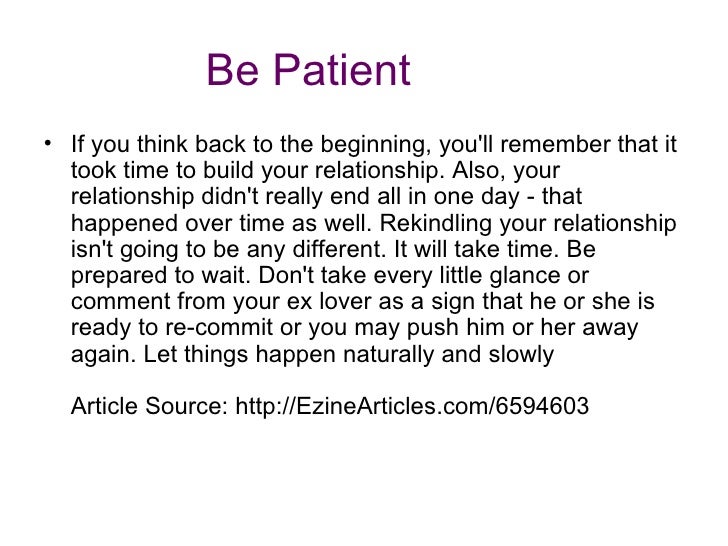 Be Patient

• If you think back to the beginning, you'll remember that it took time to build your relationship. Also, your relationship didn't really end all in one day - that happened over time as well. Rekindling your relationship isn't going to be any different. It will take time. Be prepared to wait. Don't take every little glance or comment from your ex lover as a sign that he or she is ready to re-commit or you may push him or her away again. Let things happen naturally and slowly

Article Source: http://EzineArticles.com/6594603